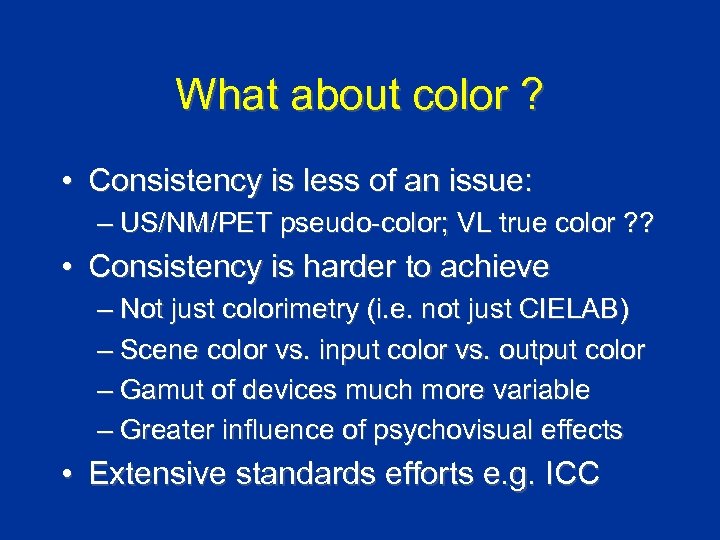 What about color ?

• Consistency is less of an issue:
– US/NM/PET pseudo-color; VL true color ??
• Consistency is harder to achieve
– Not just colorimetry (i.e. not just CIELAB)
– Scene color vs. input color vs. output color
– Gamut of devices much more variable
– Greater influence of psychovisual effects
• Extensive standards efforts e.g. ICC